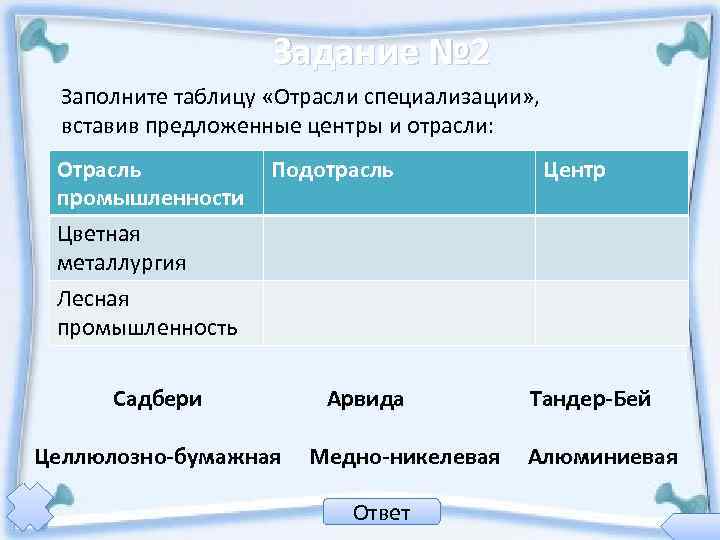 Задание №2

Заполните таблицу «Отрасли специализации», вставив предложенные центры и отрасли:

| Отрасль промышленности | Подотрасль | Центр |
|---|---|---|
| Цветная металлургия | | |
| Лесная промышленность | | |

Садбери Арвида Тандер-Бей

Целлюлозно-бумажная Медно-никелевая Алюминиевая

Ответ